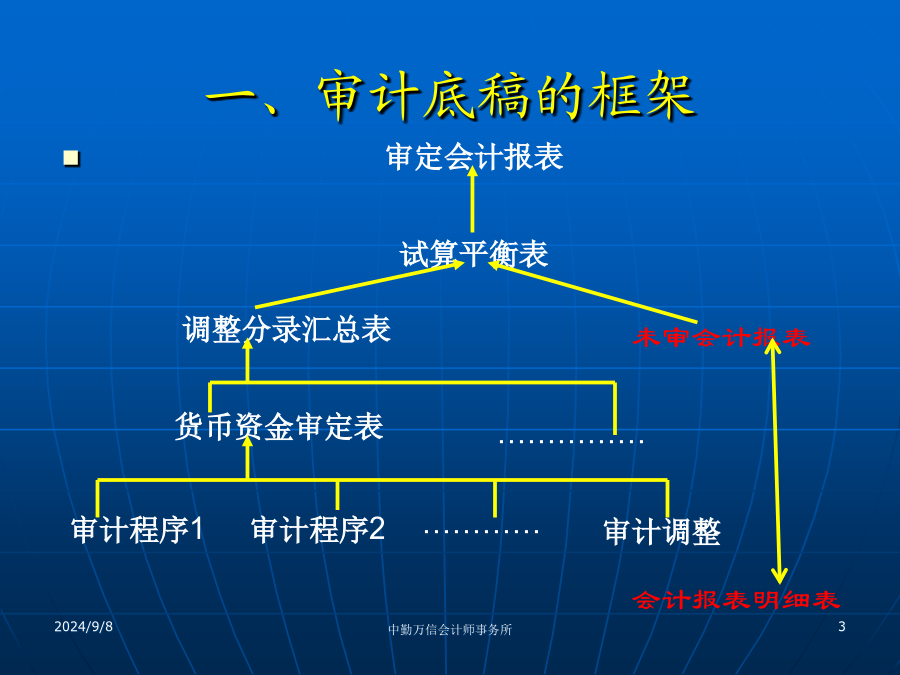 一、审计底稿的框架

审定会计报表

试算平衡表

调整分录汇总表

未审会计报表

货币资金审定表

……………

审计程序1 审计程序2 ………… 审计调整

会计报表明细表

2024/9/8

中勤万信会计师事务所

3